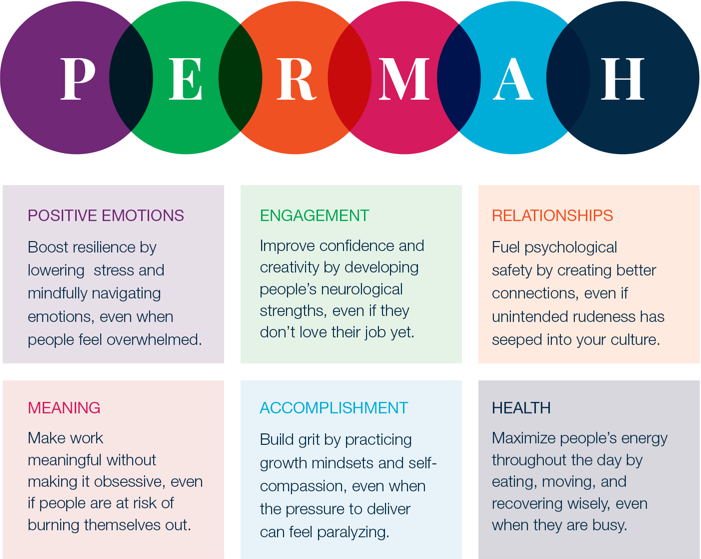 P E R M A H

POSITIVE EMOTIONS
Boost resilience by lowering stress and mindfully navigating emotions, even when people feel overwhelmed.

ENGAGEMENT
Improve confidence and creativity by developing people's neurological strengths, even if they don't love their job yet.

RELATIONSHIPS
Fuel psychological safety by creating better connections, even if unintended rudeness has seeped into your culture.

MEANING
Make work meaningful without making it obsessive, even if people are at risk of burning themselves out.

ACCOMPLISHMENT
Build grit by practicing growth mindsets and self-compassion, even when the pressure to deliver can feel paralyzing.

HEALTH
Maximize people's energy throughout the day by eating, moving, and recovering wisely, even when they are busy.